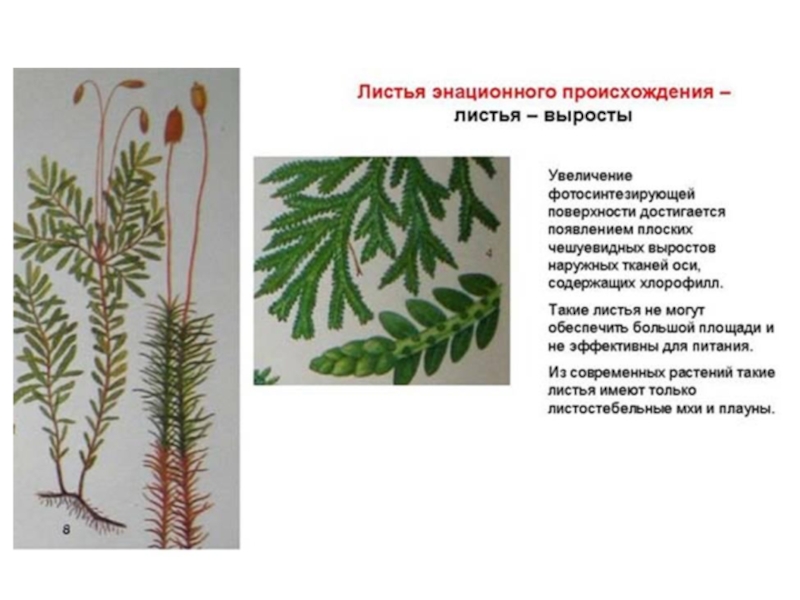 Листья энационного происхождения – листья – выросты

8

4

Увеличение фотосинтезирующей поверхности достигается появлением плоских чешуевидных выростов наружных тканей оси, содержащих хлорофилл.

Такие листья не могут обеспечить большой площади и не эффективны для питания.

Из современных растений такие листья имеют только листостебельные мхи и плауны.